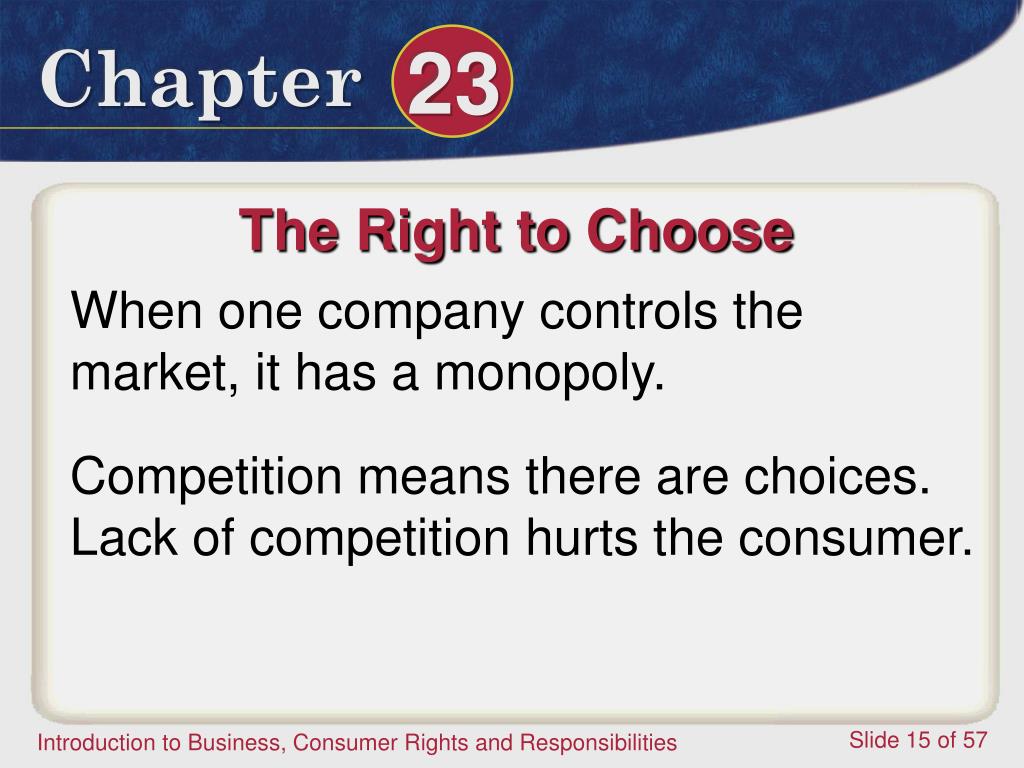 Chapter 23

The Right to Choose

When one company controls the market, it has a monopoly.

Competition means there are choices. Lack of competition hurts the consumer.

Introduction to Business, Consumer Rights and Responsibilities

Slide 15 of 57